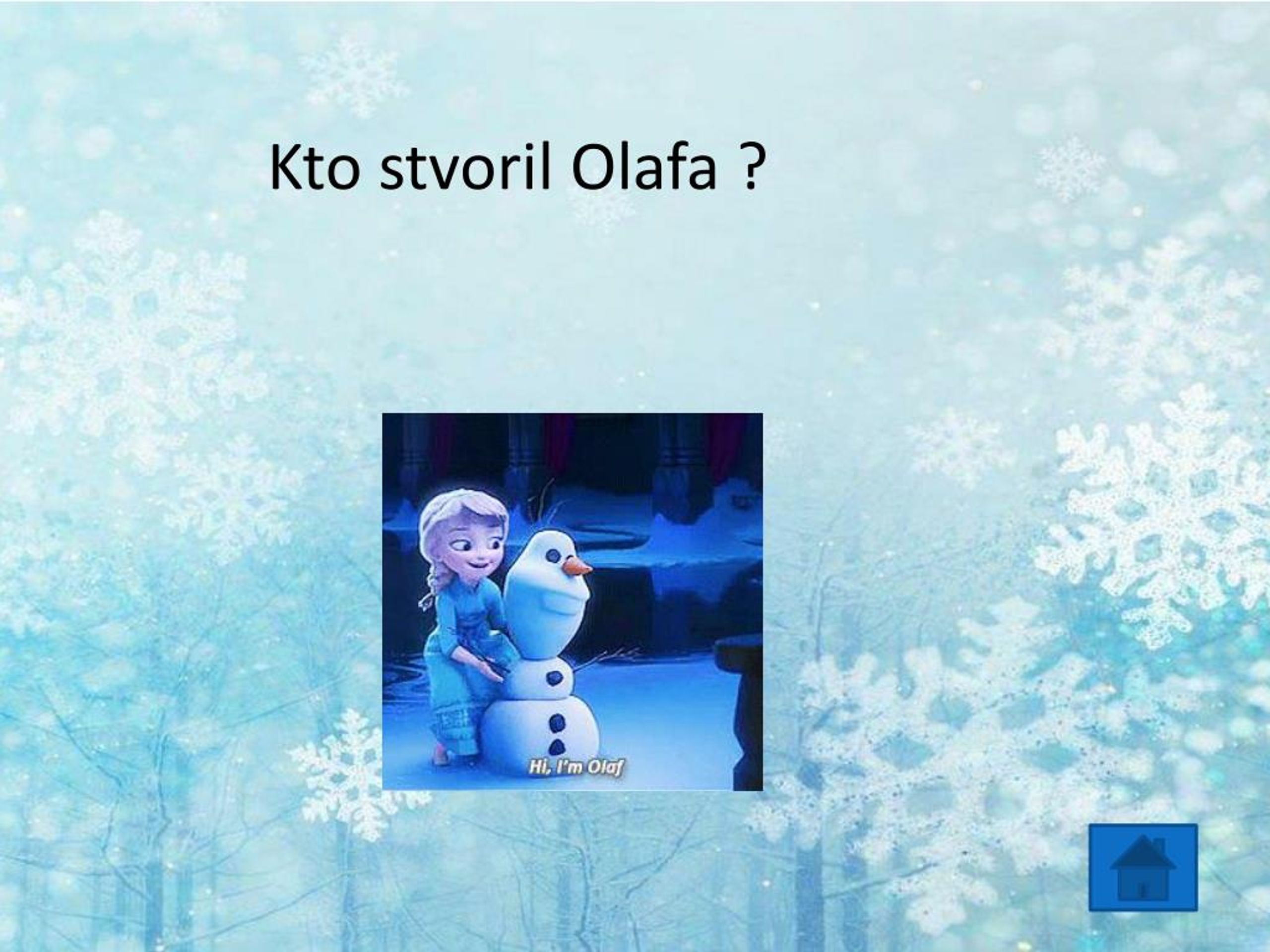 Kto stvoril Olafa ?

Hi, I'm Olaf